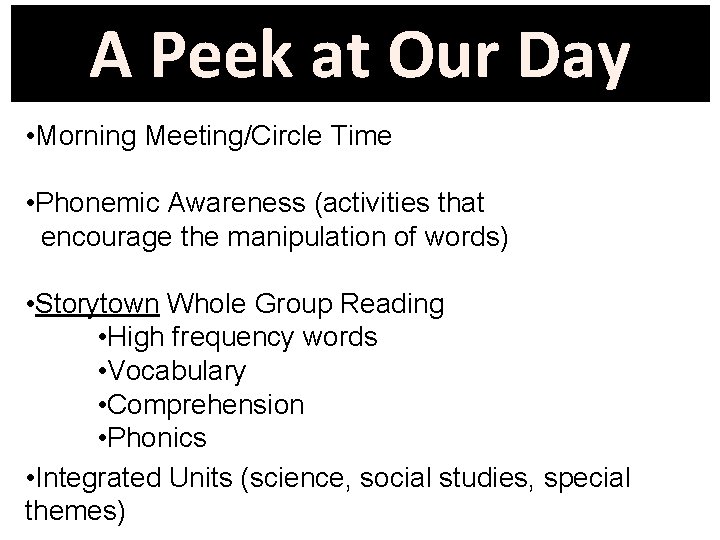 A Peek at Our Day

•Morning Meeting/Circle Time

•Phonemic Awareness (activities that encourage the manipulation of words)

•Storytown Whole Group Reading
•High frequency words
•Vocabulary
•Comprehension
•Phonics

•Integrated Units (science, social studies, special themes)